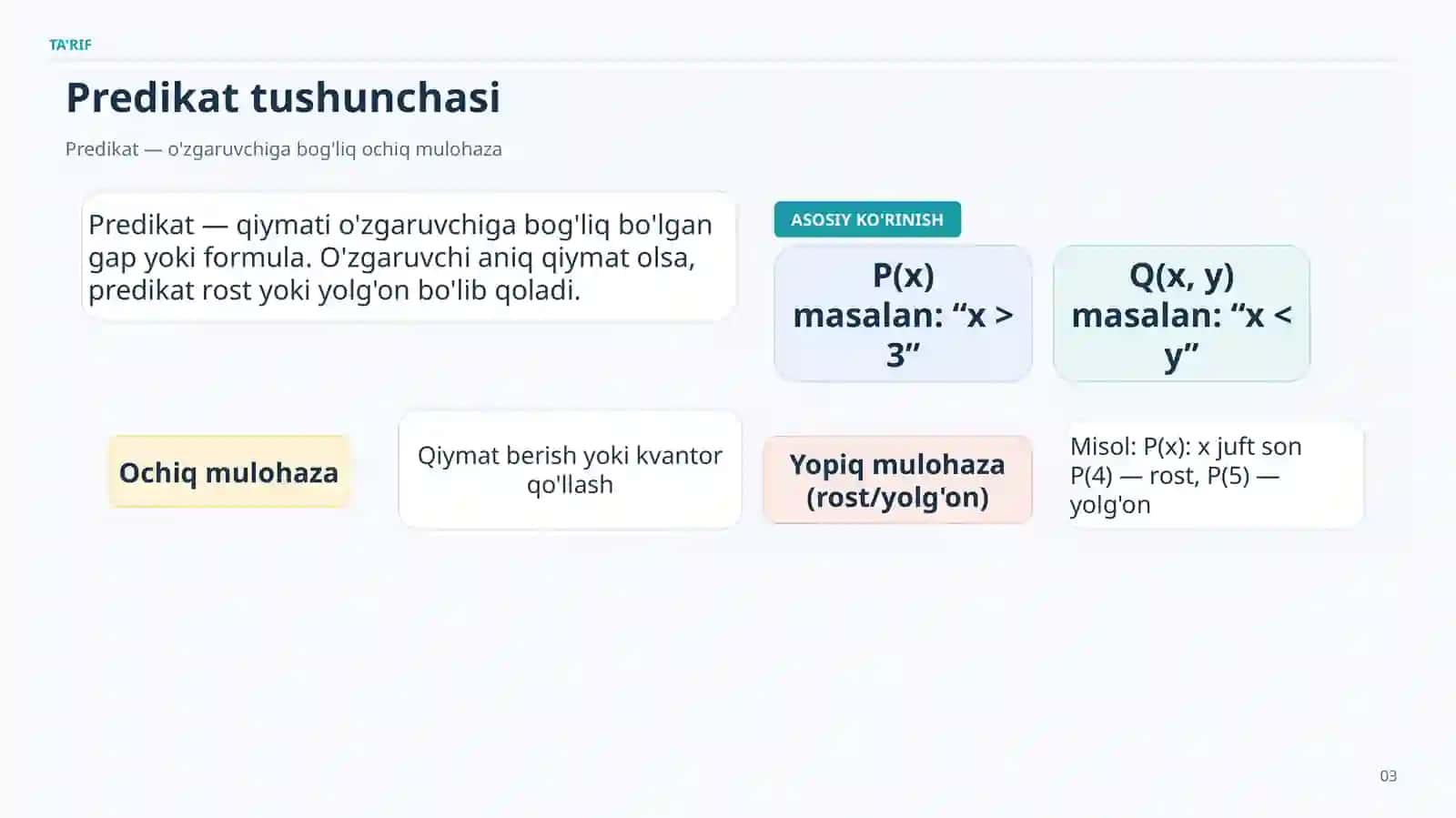 TA'RIF

Predikat tushunchasi

Predikat — o'zgaruvchiga bog'liq ochiq mulohaza

Predikat — qiymati o'zgaruvchiga bog'liq bo'lgan gap yoki formula. O'zgaruvchi aniq qiymat olsa, predikat rost yoki yolg'on bo'lib qoladi.

ASOSIY KO'RINISH

P(x) masalan: “x > 3”

Q(x, y) masalan: “x < y”

Ochiq mulohaza

Qiymat berish yoki kvantor qo'llash

Yopiq mulohaza (rost/yolg'on)

Misol: P(x): x juft son P(4) — rost, P(5) — yolg'on

03